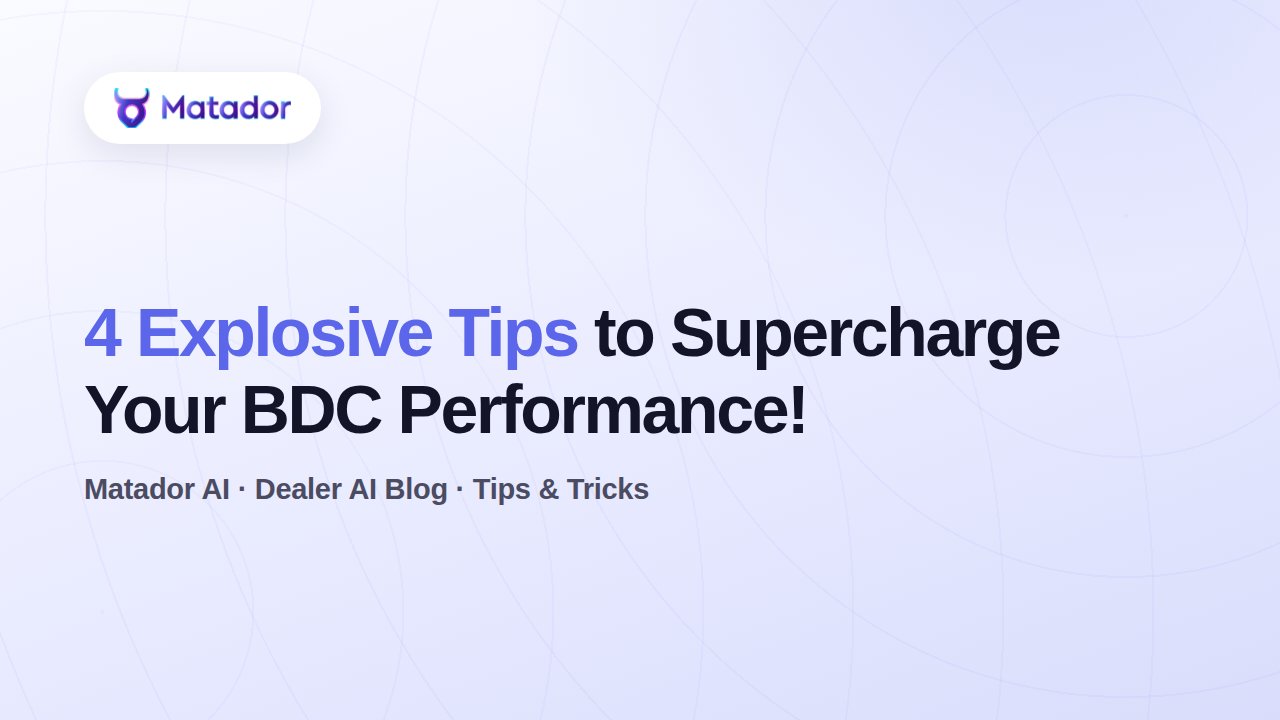 Matador

4 Explosive Tips to Supercharge Your BDC Performance!

Matador AI · Dealer AI Blog · Tips & Tricks